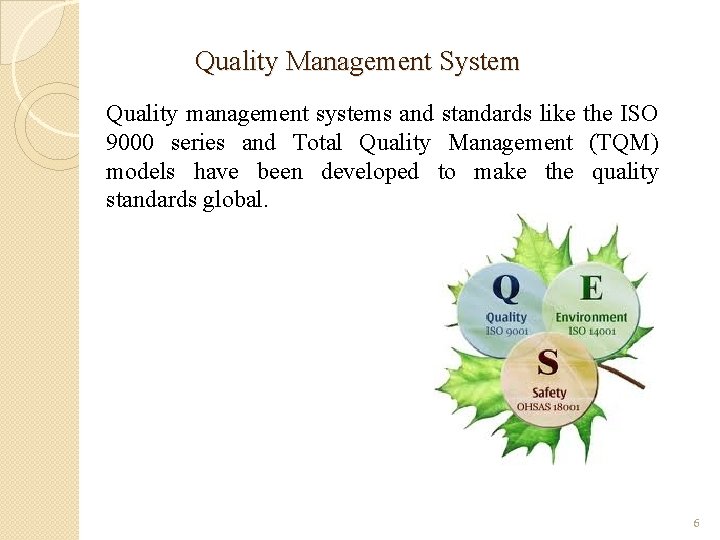 Quality Management System

Quality management systems and standards like the ISO 9000 series and Total Quality Management (TQM) models have been developed to make the quality standards global.

Q
Quality
ISO 9001

E
Environment
ISO 14001

S
Safety
OHSAS 18001

6